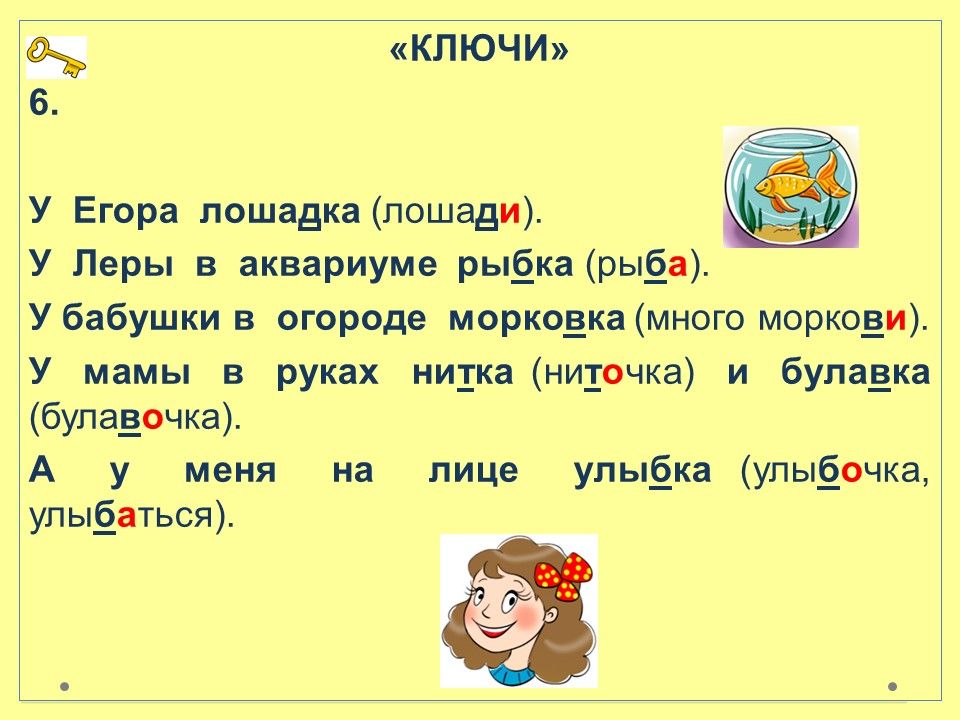 «КЛЮЧИ»

6.

У Егора лошадка (лошади).

У Леры в аквариуме рыбка (рыба).

У бабушки в огороде морковка (много моркови).

У мамы в руках нитка (ниточка) и булавка (булавочка).

А у меня на лице улыбка (улыбочка, улыбаться).